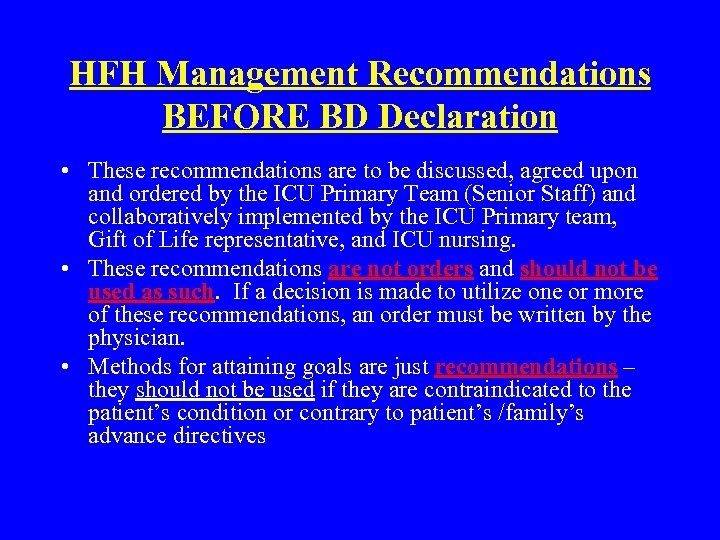 HFH Management Recommendations BEFORE BD Declaration

• These recommendations are to be discussed, agreed upon and ordered by the ICU Primary Team (Senior Staff) and collaboratively implemented by the ICU Primary team, Gift of Life representative, and ICU nursing.

• These recommendations are not orders and should not be used as such. If a decision is made to utilize one or more of these recommendations, an order must be written by the physician.

• Methods for attaining goals are just recommendations – they should not be used if they are contraindicated to the patient's condition or contrary to patient's /family's advance directives